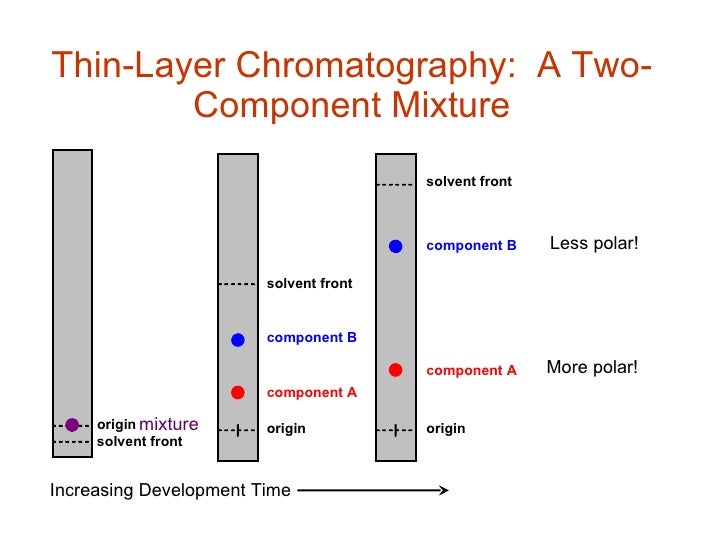 Thin-Layer Chromatography: A Two-Component Mixture

origin mixture
solvent front

solvent front
component B
component A
origin

solvent front
component B
Less polar!
component A
More polar!
origin

Increasing Development Time